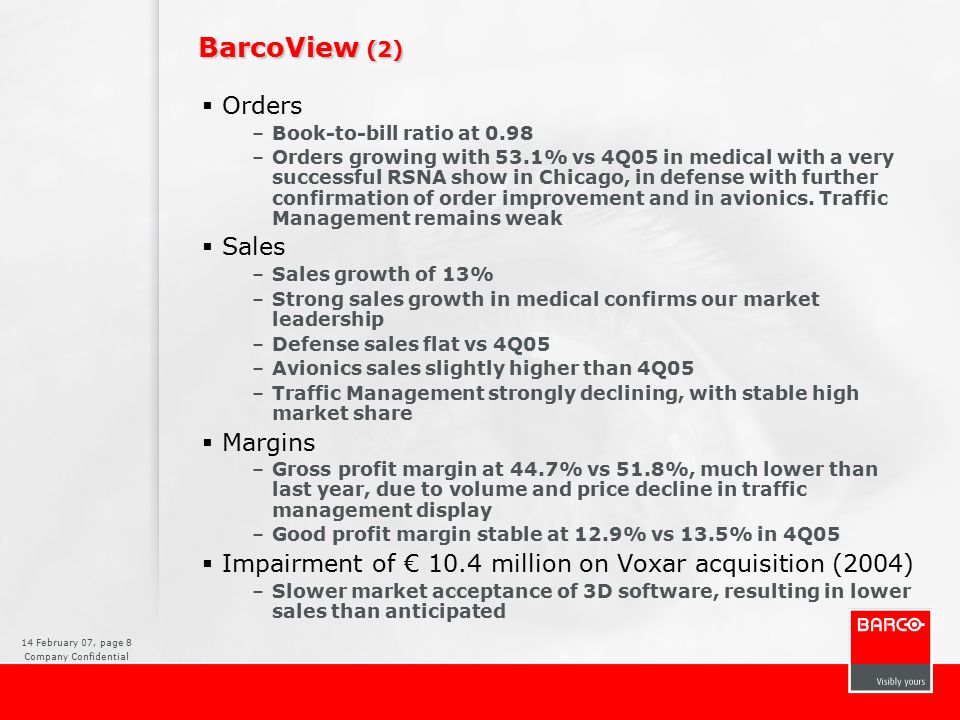 BarcoView (2)

▪ Orders
– Book-to-bill ratio at 0.98
– Orders growing with 53.1% vs 4Q05 in medical with a very successful RSNA show in Chicago, in defense with further confirmation of order improvement and in avionics. Traffic Management remains weak

▪ Sales
– Sales growth of 13%
– Strong sales growth in medical confirms our market leadership
– Defense sales flat vs 4Q05
– Avionics sales slightly higher than 4Q05
– Traffic Management strongly declining, with stable high market share

▪ Margins
– Gross profit margin at 44.7% vs 51.8%, much lower than last year, due to volume and price decline in traffic management display
– Good profit margin stable at 12.9% vs 13.5% in 4Q05

▪ Impairment of € 10.4 million on Voxar acquisition (2004)
– Slower market acceptance of 3D software, resulting in lower sales than anticipated

14 February 07, page 8
Company Confidential

BARCO
Visibly yours